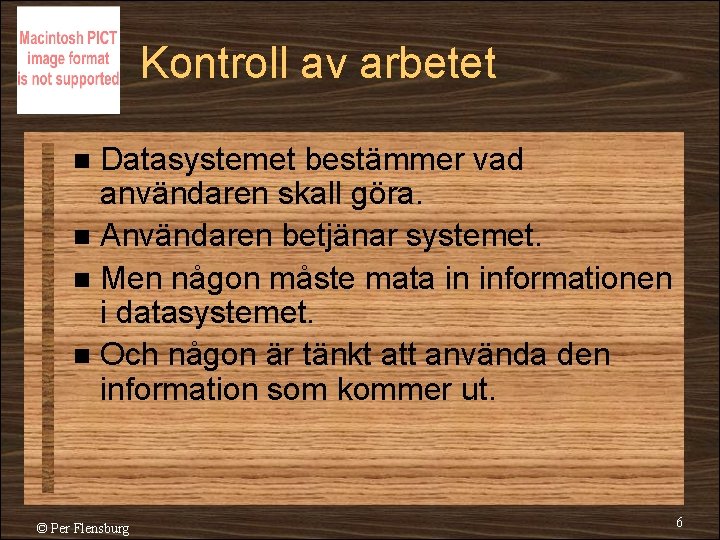 Macintosh PICT image format is not supported

Kontroll av arbetet

■ Datasystemet bestämmer vad användaren skall göra.
■ Användaren betjänar systemet.
■ Men någon måste mata in informationen i datasystemet.
■ Och någon är tänkt att använda den information som kommer ut.

© Per Flensburg

6